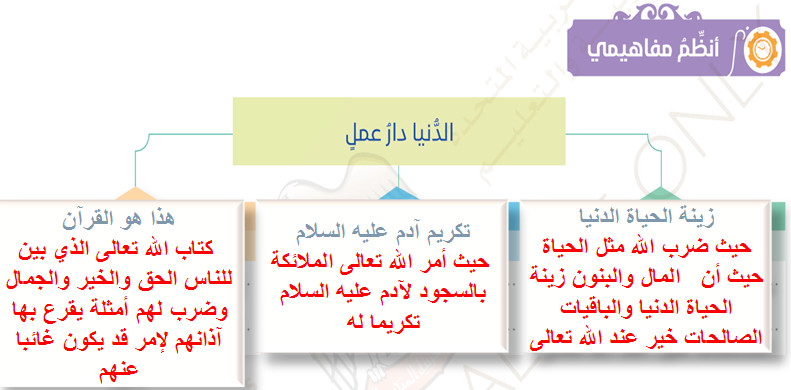 أنظِّمُ مفاهيمي

الدُّنيا دارُ عملٍ

زينة الحياة الدنيا
حيث ضرب الله مثل الحياة حيث أن المال والبنون زينة الحياة الدنيا والباقيات الصالحات خير عند الله تعالى

تكريم آدم عليه السلام
حيث أمر الله تعالى الملائكة بالسجود لآدم عليه السلام تكريما له

هذا هو القرآن
كتاب الله تعالى الذي بين للناس الحق والخير والجمال وضرب لهم أمثلة يقرع بها آذانهم لإمر قد يكون غائبا عنهم